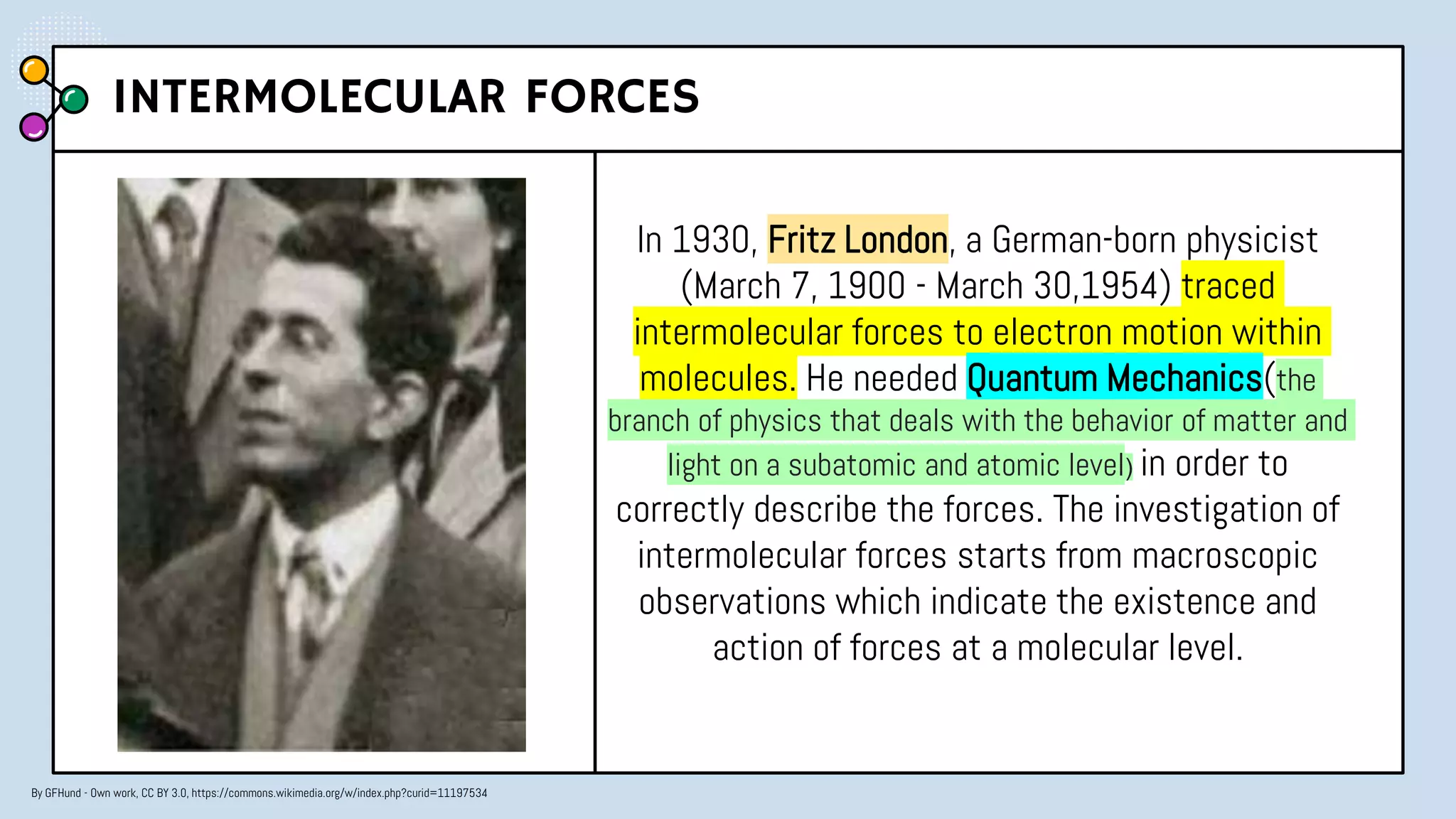 INTERMOLECULAR FORCES

In 1930, Fritz London, a German-born physicist (March 7, 1900 - March 30,1954) traced intermolecular forces to electron motion within molecules. He needed Quantum Mechanics(the branch of physics that deals with the behavior of matter and light on a subatomic and atomic level) in order to correctly describe the forces. The investigation of intermolecular forces starts from macroscopic observations which indicate the existence and action of forces at a molecular level.

By GFHund - Own work, CC BY 3.0, https://commons.wikimedia.org/w/index.php?curid=11197534